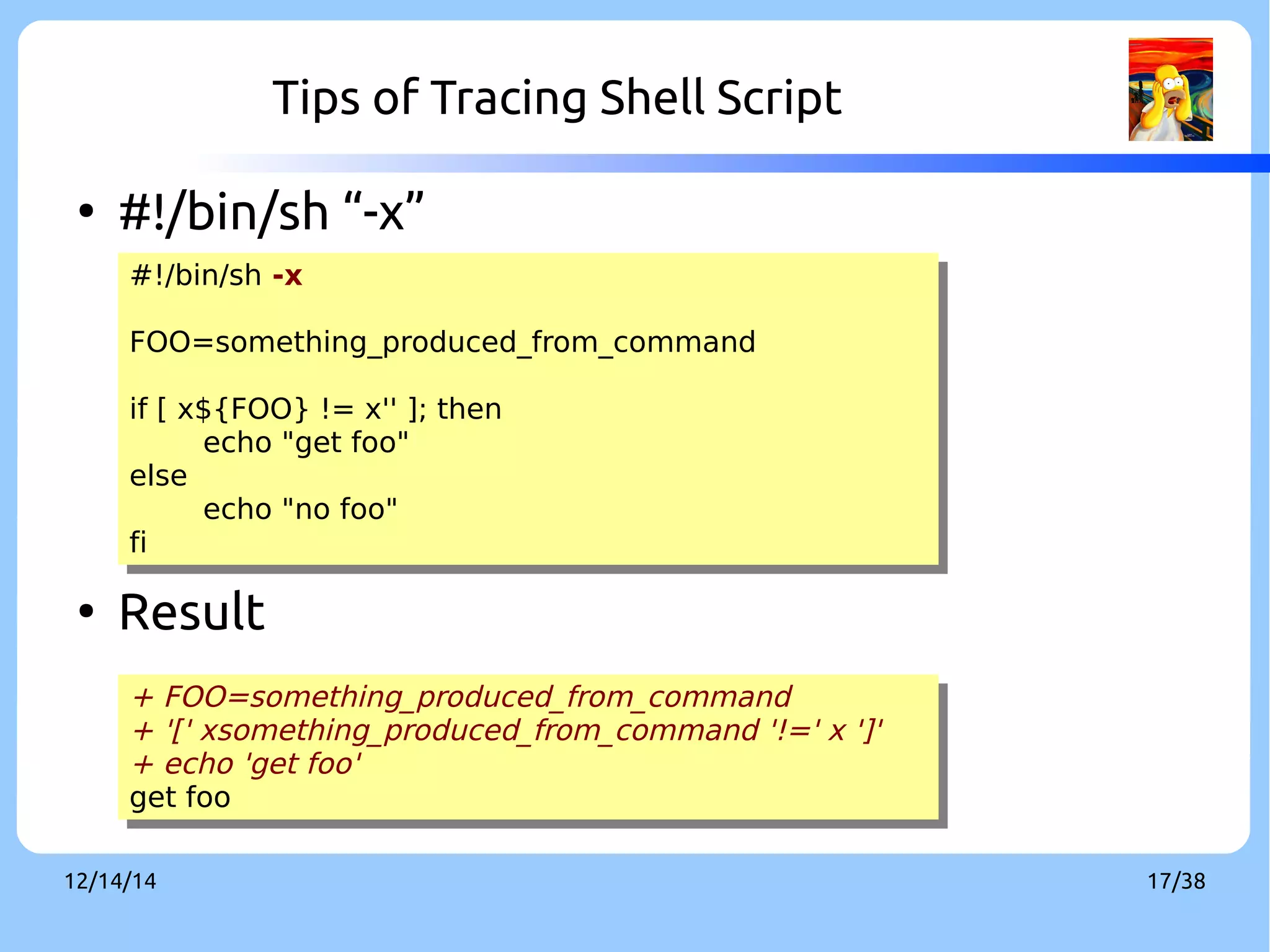 Tips of Tracing Shell Script

• #!/bin/sh “-x”

#!/bin/sh -x

FOO=something_produced_from_command

if [ x${FOO} != x'' ]; then
echo "get foo"
else
echo "no foo"
fi

• Result

+ FOO=something_produced_from_command
+ '[' xsomething_produced_from_command '!=' x ']'
+ echo 'get foo'
get foo

12/14/14

17/38